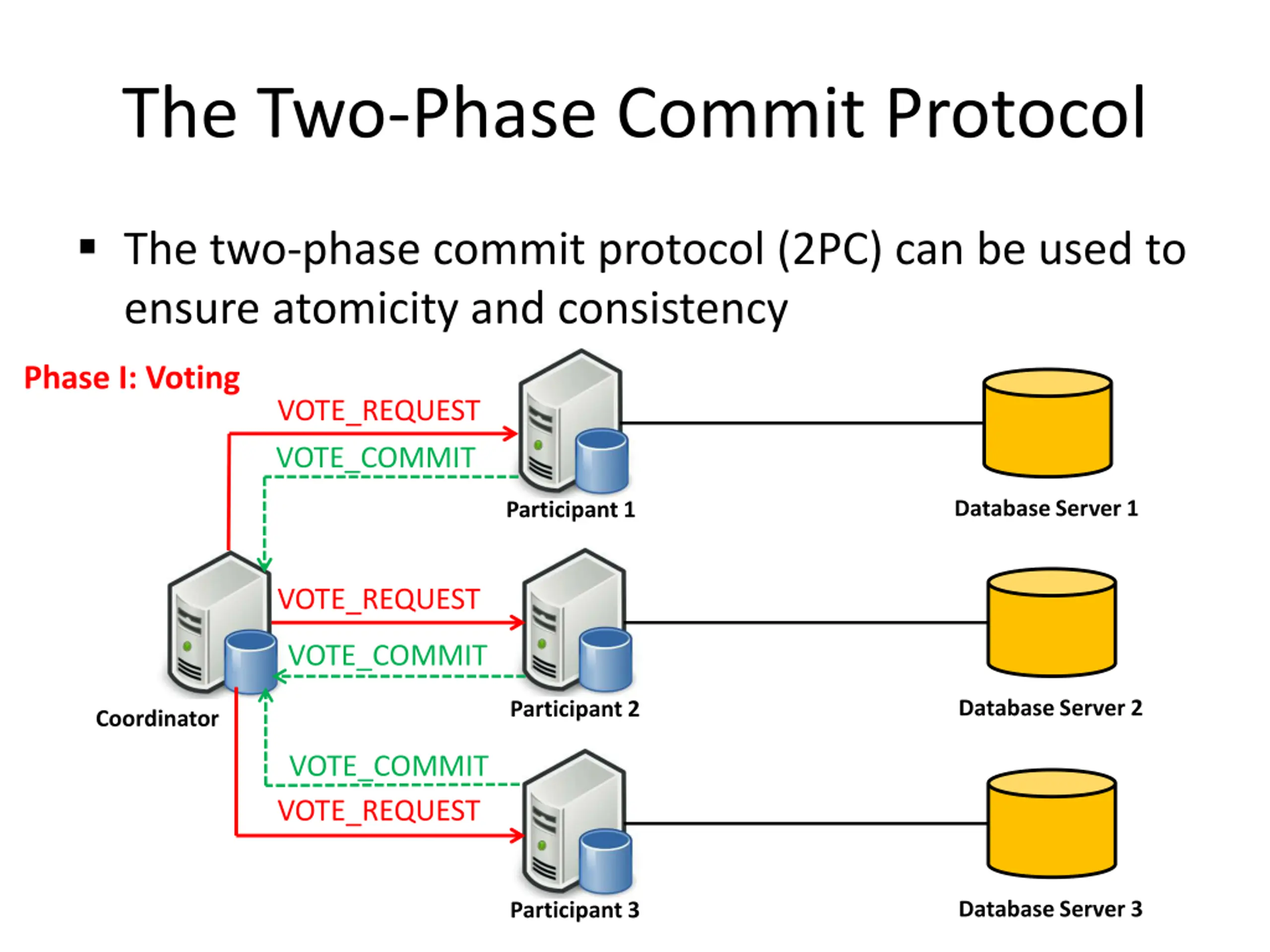 The Two-Phase Commit Protocol

▪ The two-phase commit protocol (2PC) can be used to ensure atomicity and consistency

Phase I: Voting

VOTE_REQUEST

VOTE_COMMIT

Participant 1

Database Server 1

VOTE_REQUEST

VOTE_COMMIT

Coordinator

Participant 2

Database Server 2

VOTE_COMMIT

VOTE_REQUEST

Participant 3

Database Server 3